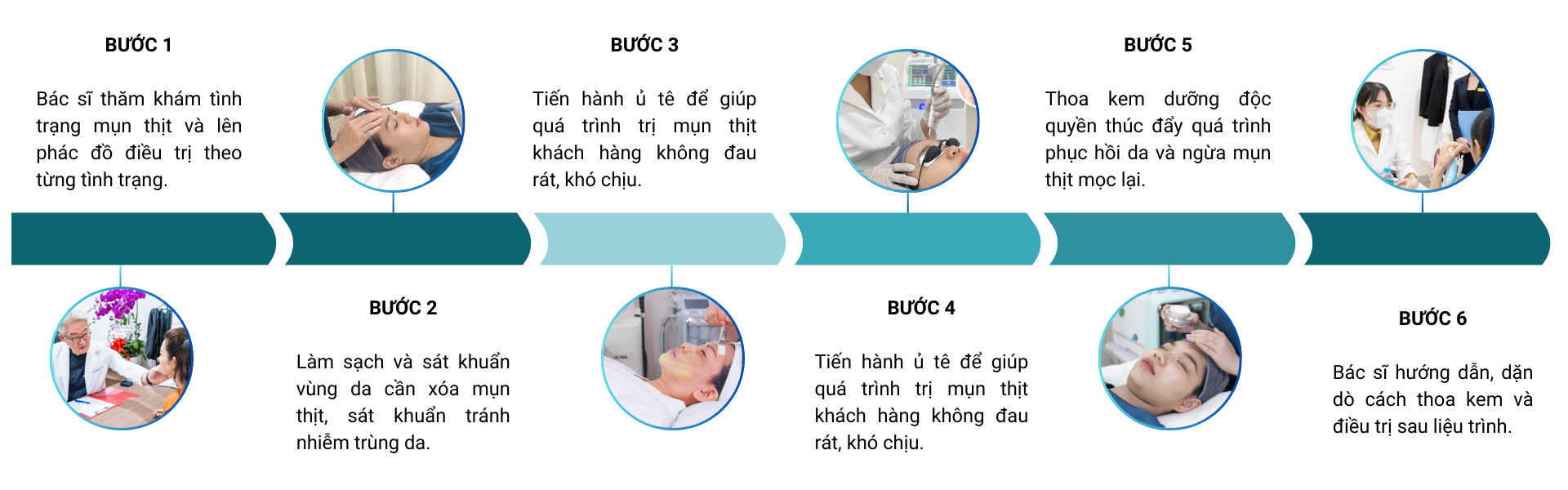 BƯỚC 1

Bác sĩ thăm khám tình trạng mụn thịt và lên phác đồ điều trị theo từng tình trạng.

BƯỚC 2

Làm sạch và sát khuẩn vùng da cần xóa mụn thịt, sát khuẩn tránh nhiễm trùng da.

BƯỚC 3

Tiến hành ủ tê để giúp quá trình trị mụn thịt khách hàng không đau rát, khó chịu.

BƯỚC 4

Tiến hành ủ tê để giúp quá trình trị mụn thịt khách hàng không đau rát, khó chịu.

BƯỚC 5

Thoa kem dưỡng độc quyền thúc đẩy quá trình phục hồi da và ngừa mụn thịt mọc lại.

BƯỚC 6

Bác sĩ hướng dẫn, dặn dò cách thoa kem và điều trị sau liệu trình.